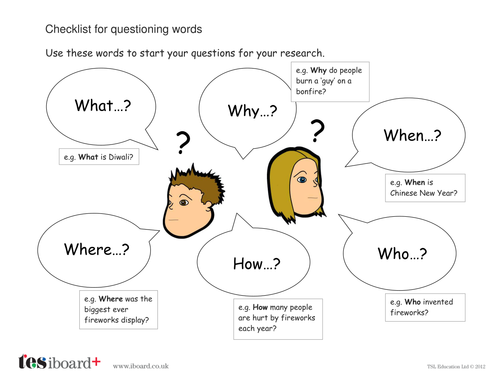 Checklist for questioning words

Use these words to start your questions for your research.

What…?

e.g. What is Diwali?

?

Why…?

e.g. Why do people burn a 'guy' on a bonfire?

?

When…?

e.g. When is Chinese New Year?

Where…?

e.g. Where was the biggest ever fireworks display?

How…?

e.g. How many people are hurt by fireworks each year?

Who…?

e.g. Who invented fireworks?

tes iboard+ www.iboard.co.uk

TSL Education Ltd © 2012